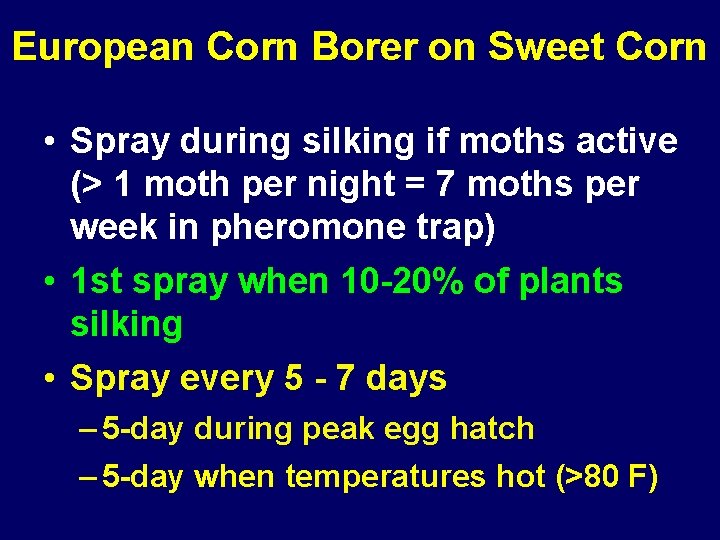 European Corn Borer on Sweet Corn

• Spray during silking if moths active (> 1 moth per night = 7 moths per week in pheromone trap)

• 1st spray when 10-20% of plants silking

• Spray every 5 - 7 days

– 5-day during peak egg hatch

– 5-day when temperatures hot (>80 F)